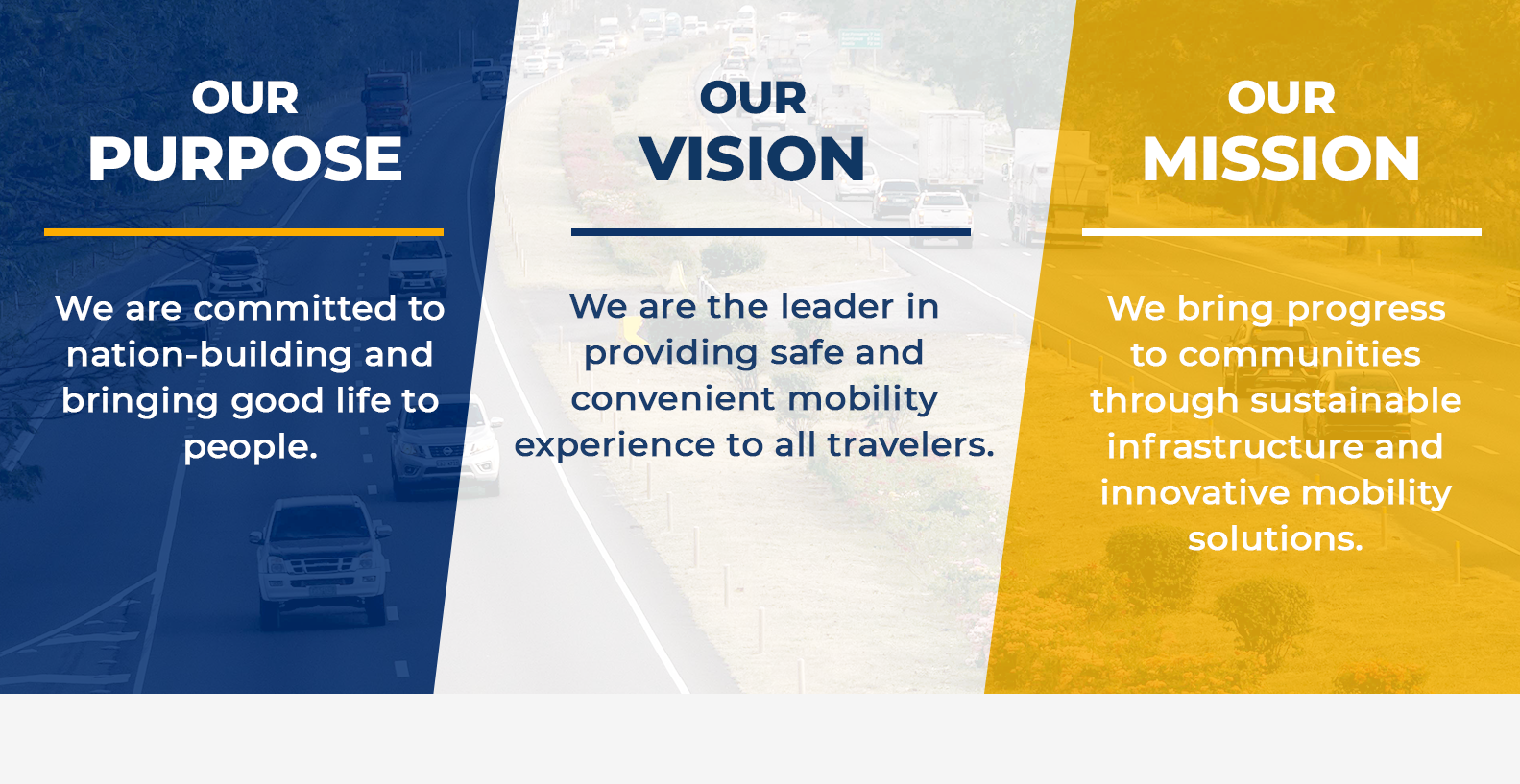 OUR
PURPOSE

We are committed to nation-building and bringing good life to people.

OUR
VISION

We are the leader in providing safe and convenient mobility experience to all travelers.

OUR
MISSION

We bring progress to communities through sustainable infrastructure and innovative mobility solutions.